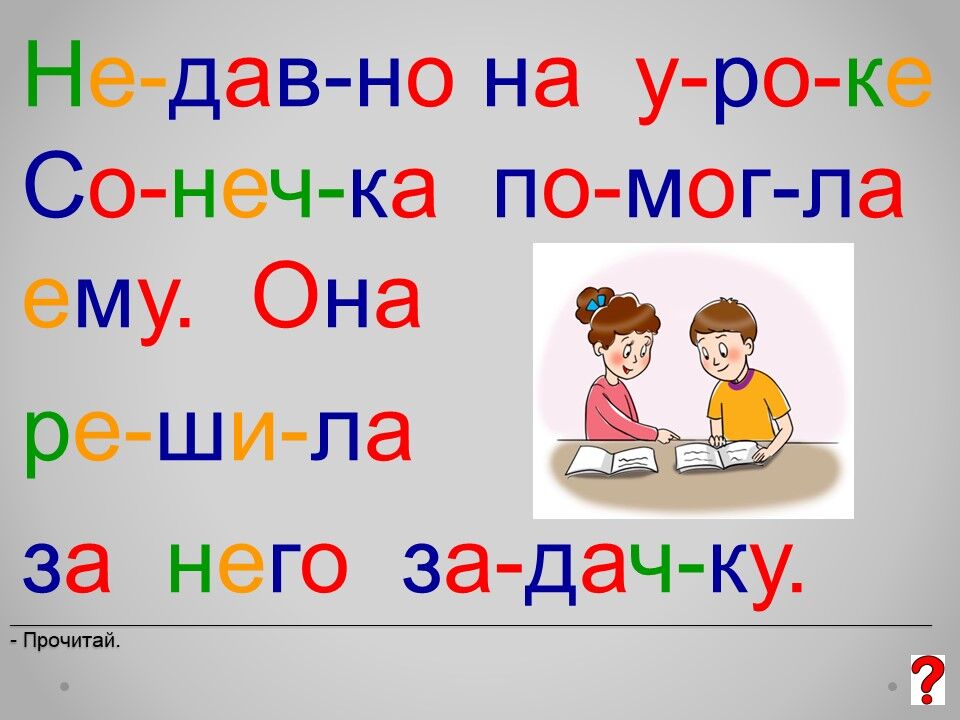 Не-дав-но на у-ро-ке Со-неч-ка по-мог-ла ему. Она ре-ши-ла за него за-дач-ку.

- Прочитай.

?